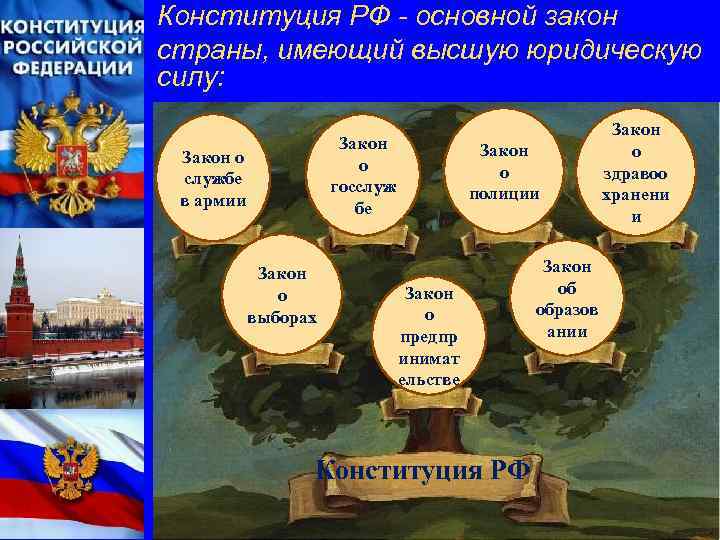 КОНСТИТУЦИЯ РОССИЙСКОЙ ФЕДЕРАЦИИ

Конституция РФ - основной закон страны, имеющий высшую юридическую силу:

Закон о службе в армии

Закон о госслужбе

Закон о полиции

Закон о здравоохранении

Закон о выборах

Закон о предпринимательстве

Закон об образовании

Конституция РФ